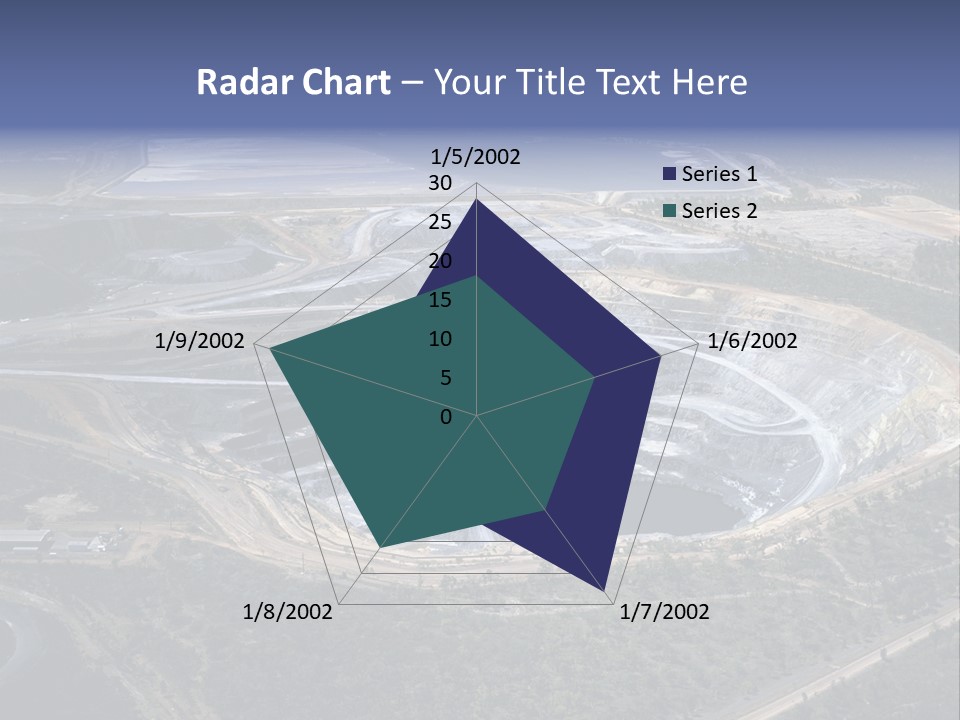 Radar Chart – Your Title Text Here

1/5/2002
30
25
20
15
10
5
0
1/6/2002
1/7/2002
1/8/2002
1/9/2002

Series 1
Series 2